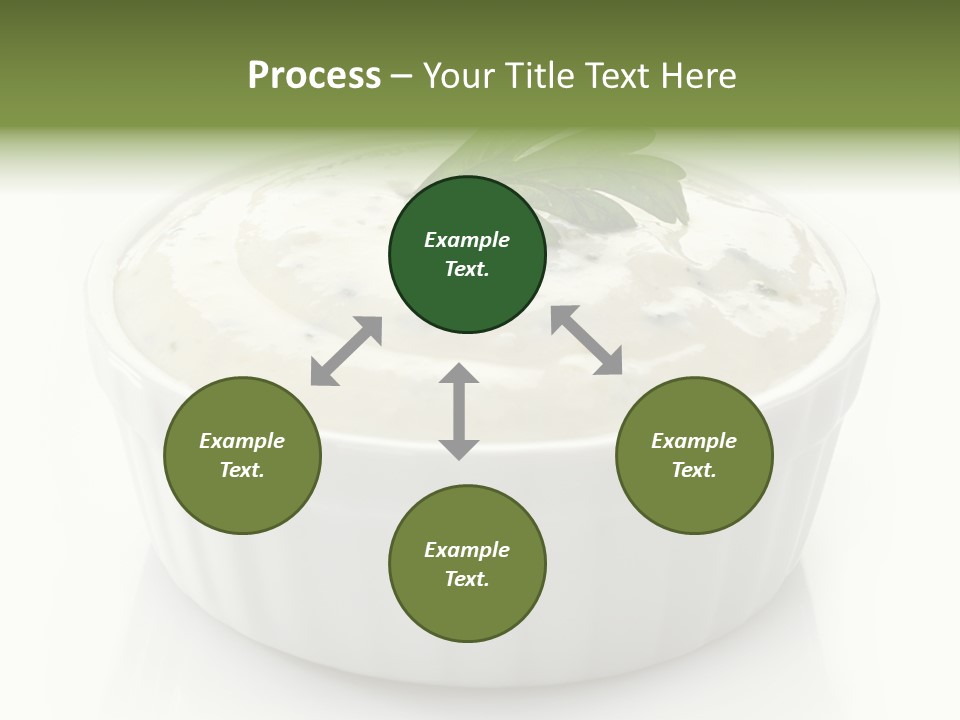 Process – Your Title Text Here

Example Text.

Example Text.

Example Text.

Example Text.